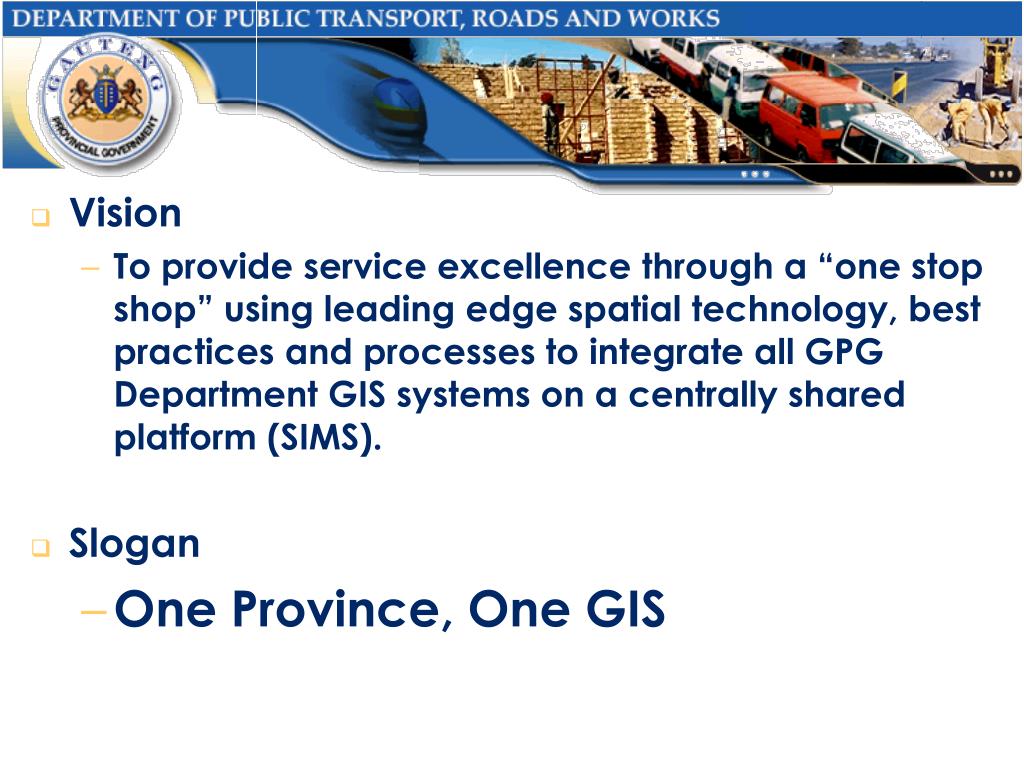 DEPARTMENT OF PUBLIC TRANSPORT, ROADS AND WORKS

GAUTENG
PROVINCIAL GOVERNMENT

Vision

– To provide service excellence through a “one stop shop” using leading edge spatial technology, best practices and processes to integrate all GPG Department GIS systems on a centrally shared platform (SIMS).

Slogan

– One Province, One GIS